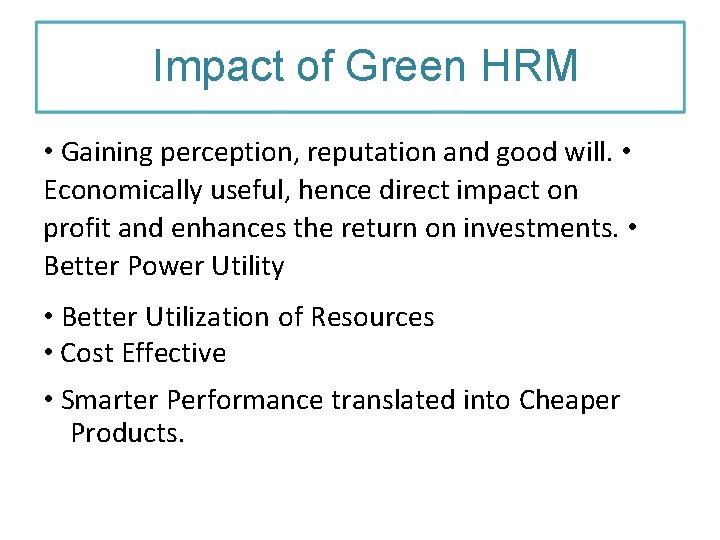 Impact of Green HRM

• Gaining perception, reputation and good will. • Economically useful, hence direct impact on profit and enhances the return on investments. • Better Power Utility

• Better Utilization of Resources
• Cost Effective

• Smarter Performance translated into Cheaper Products.